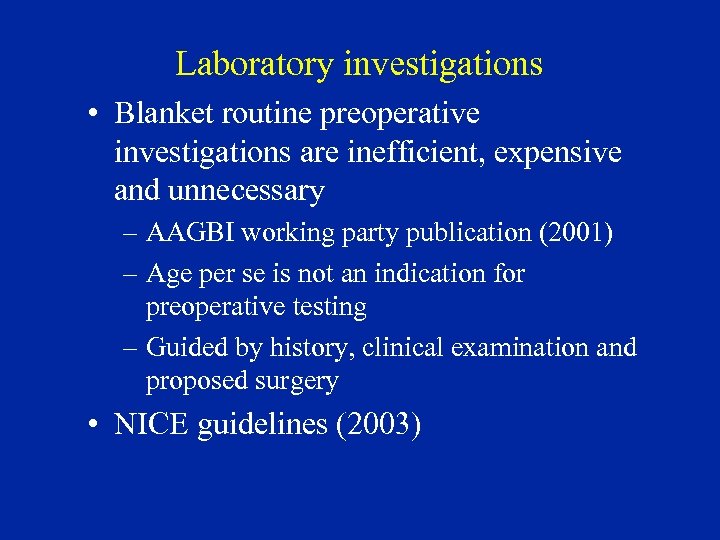 Laboratory investigations

• Blanket routine preoperative investigations are inefficient, expensive and unnecessary

– AAGBI working party publication (2001)

– Age per se is not an indication for preoperative testing

– Guided by history, clinical examination and proposed surgery

• NICE guidelines (2003)